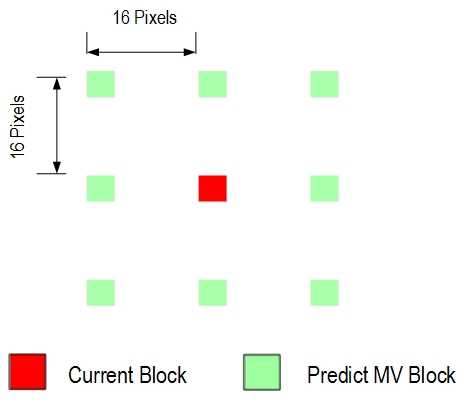 16 Pixels

16 Pixels

Current Block

Predict MV Block